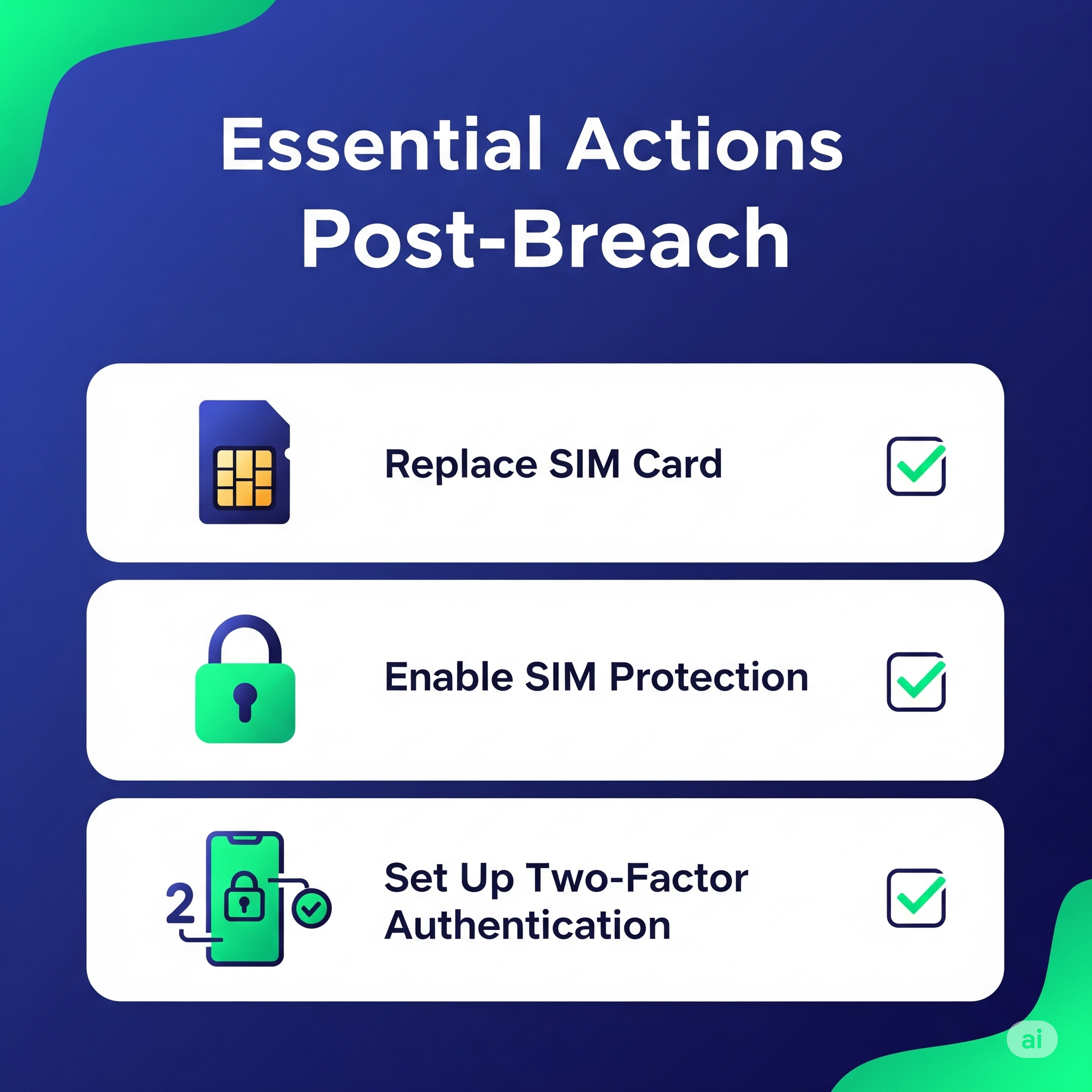 Essential Actions Post-Breach

Replace SIM Card

Enable SIM Protection

2

Set Up Two-Factor Authentication

ai